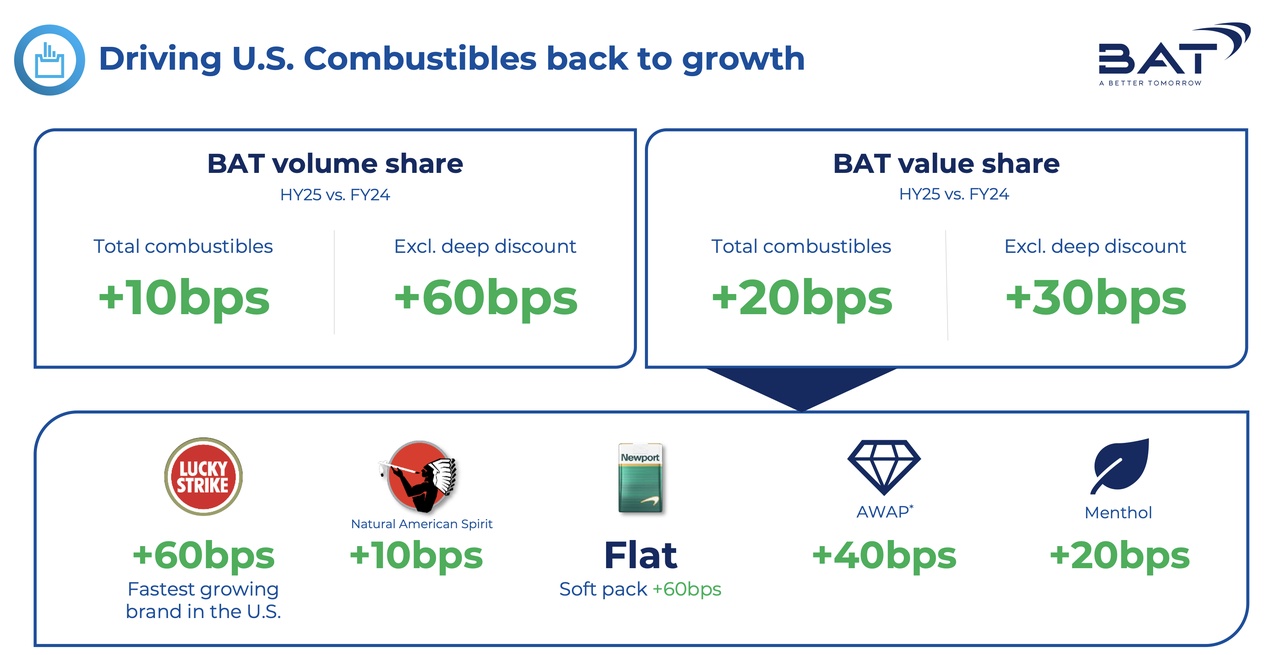 Driving U.S. Combustibles back to growth

BAT
A BETTER TOMORROW

BAT volume share
HY25 vs. FY24

Total combustibles
+10bps

Excl. deep discount
+60bps

BAT value share
HY25 vs. FY24

Total combustibles
+20bps

Excl. deep discount
+30bps

LUCKY STRIKE
+60bps
Fastest growing brand in the U.S.

Natural American Spirit
+10bps

Newport
Flat
Soft pack +60bps

AWAP*
+40bps

Menthol
+20bps